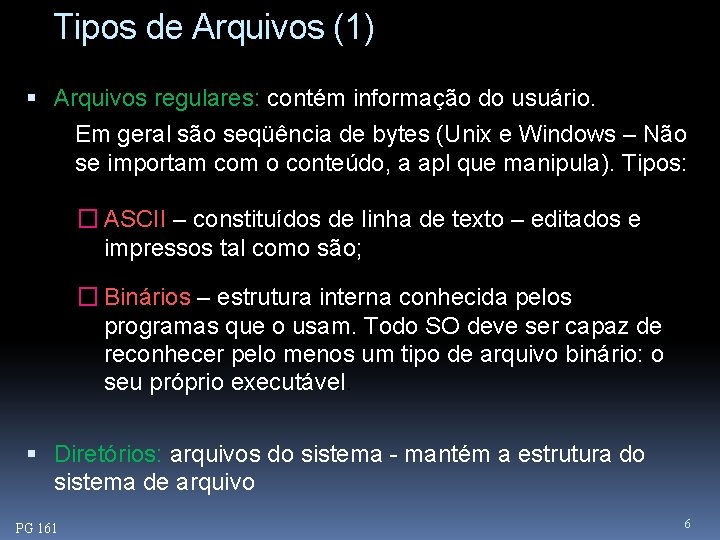 Tipos de Arquivos (1)

▪ Arquivos regulares: contém informação do usuário.

Em geral são seqüência de bytes (Unix e Windows – Não se importam com o conteúdo, a apl que manipula). Tipos:

☐ ASCII – constituídos de linha de texto – editados e impressos tal como são;

☐ Binários – estrutura interna conhecida pelos programas que o usam. Todo SO deve ser capaz de reconhecer pelo menos um tipo de arquivo binário: o seu próprio executável.

▪ Diretórios: arquivos do sistema - mantém a estrutura do sistema de arquivo

PG 161

6